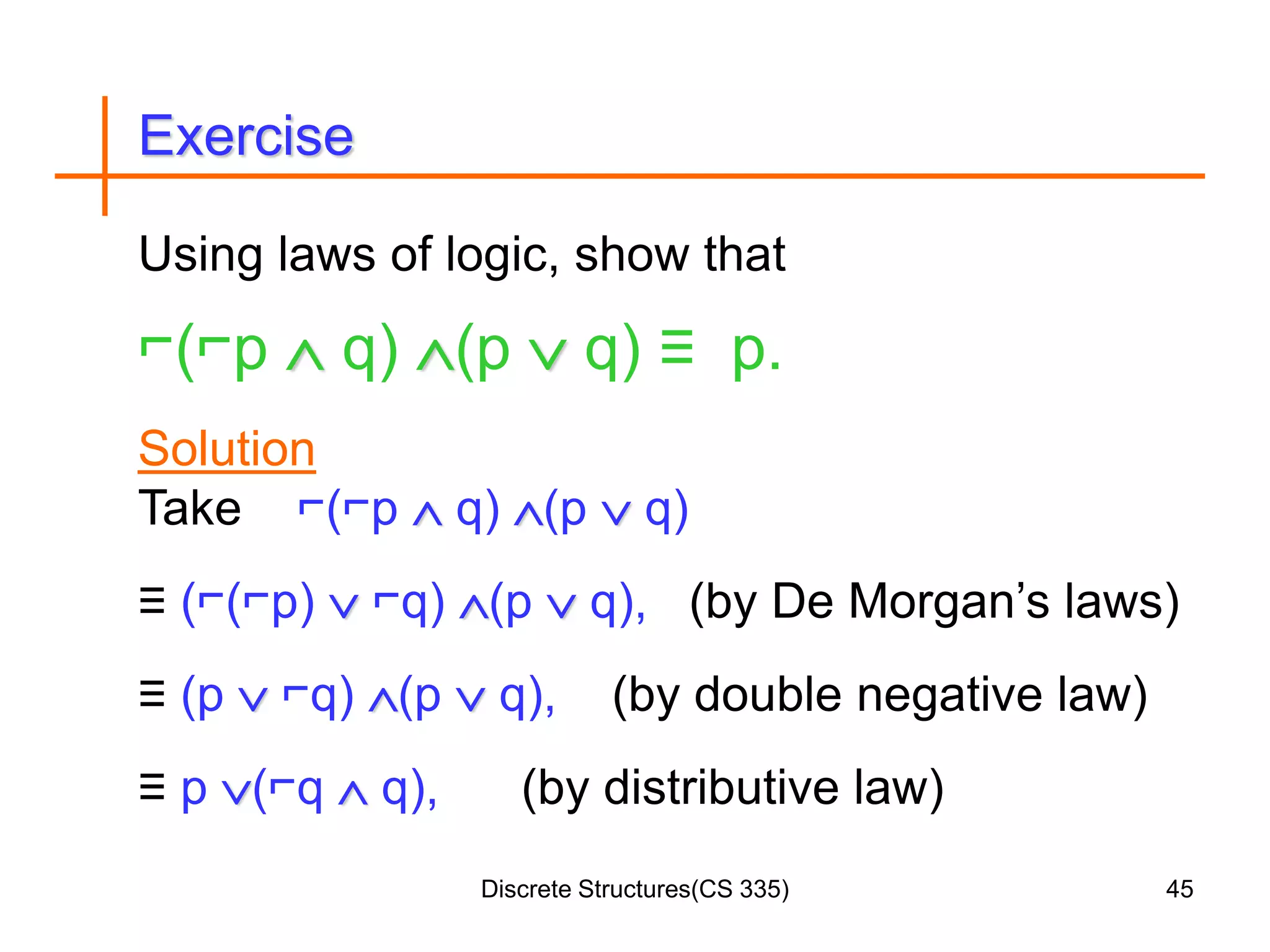 Exercise

Using laws of logic, show that

$\neg(\neg p \wedge q) \wedge (p \vee q) \equiv p.$

Solution

Take $\neg(\neg p \wedge q) \wedge (p \vee q)$

$\equiv (\neg(\neg p) \vee \neg q) \wedge (p \vee q),$ (by De Morgan’s laws)

$\equiv (p \vee \neg q) \wedge (p \vee q),$ (by double negative law)

$\equiv p \vee (\neg q \wedge q),$ (by distributive law)

Discrete Structures(CS 335)

45